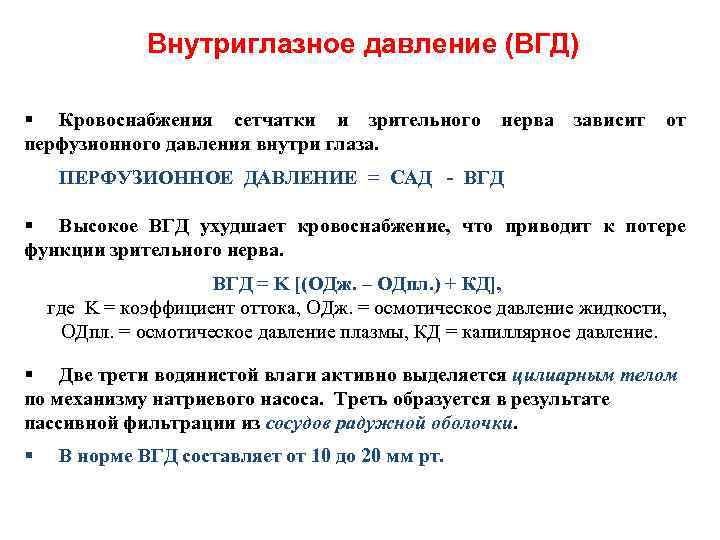 Внутриглазное давление (ВГД)

▪ Кровоснабжения сетчатки и зрительного нерва зависит от перфузионного давления внутри глаза.

ПЕРФУЗИОННОЕ ДАВЛЕНИЕ = САД - ВГД

▪ Высокое ВГД ухудшает кровоснабжение, что приводит к потере функции зрительного нерва.

ВГД = К [(ОДж. – ОДпл.) + КД],
где К = коэффициент оттока, ОДж. = осмотическое давление жидкости, ОДпл. = осмотическое давление плазмы, КД = капиллярное давление.

▪ Две трети водянистой влаги активно выделяется цилиарным телом по механизму натриевого насоса. Треть образуется в результате пассивной фильтрации из сосудов радужной оболочки.

▪ В норме ВГД составляет от 10 до 20 мм рт.